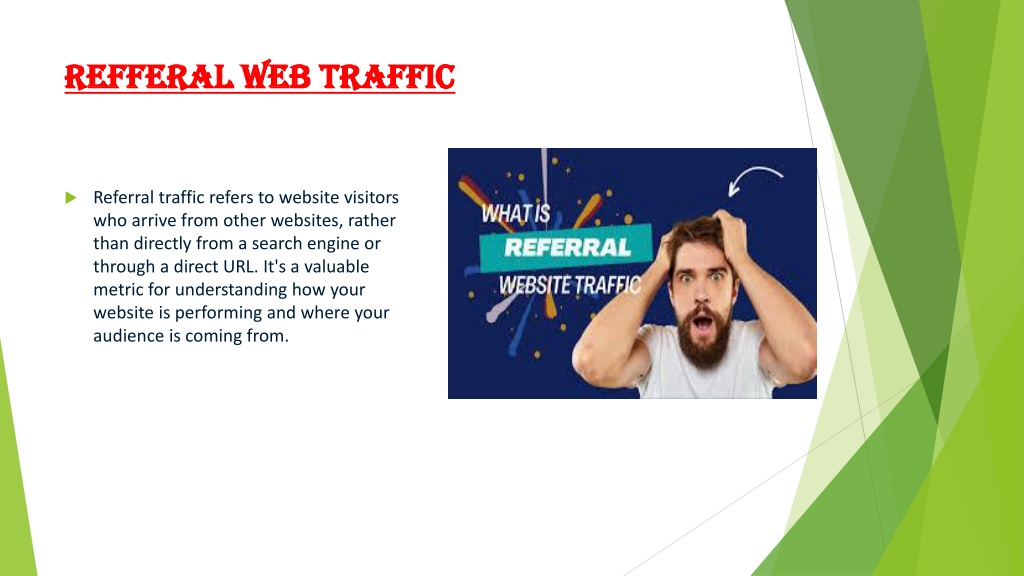 REFFERAL WEB TRAFFIC

Referral traffic refers to website visitors who arrive from other websites, rather than directly from a search engine or through a direct URL. It's a valuable metric for understanding how your website is performing and where your audience is coming from.

WHAT IS
REFERRAL
WEBSITE TRAFFIC